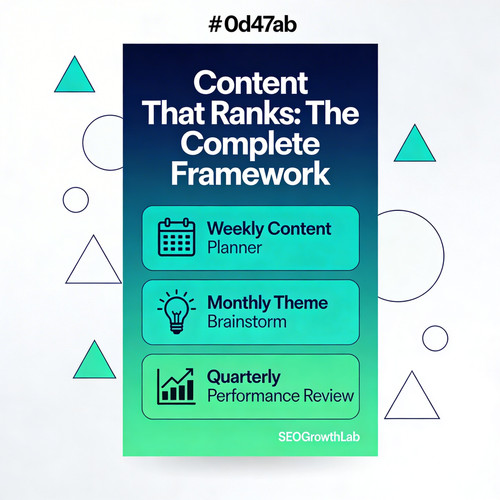 #0d47ab

Content That Ranks: The Complete Framework

Weekly Content
Planner

Monthly Theme
Brainstorm

Quarterly
Performance Review

SEOGrowthLab